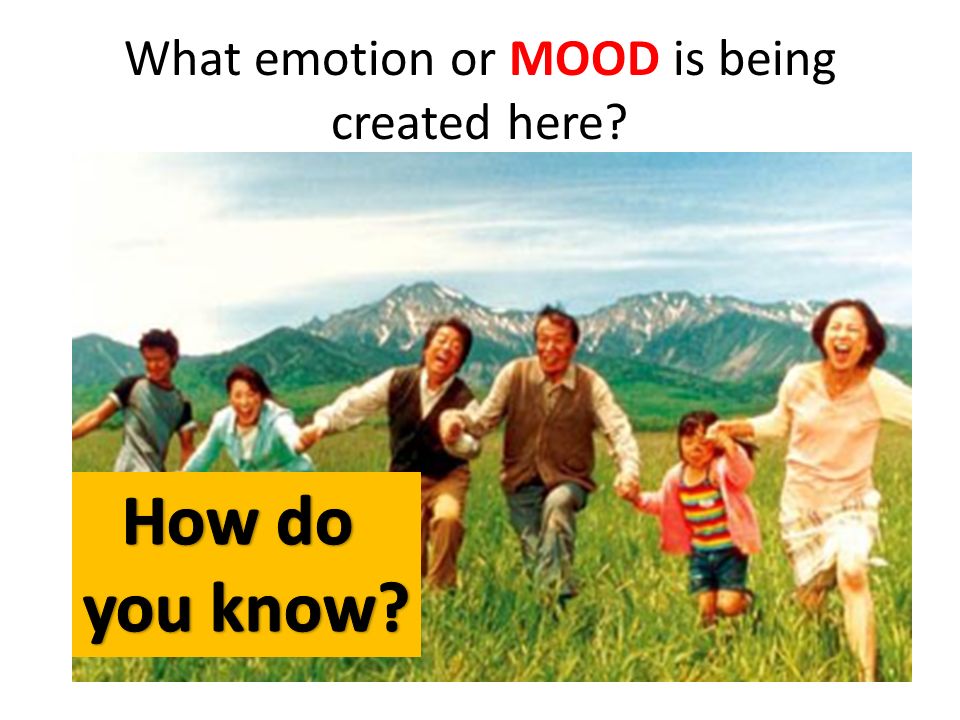 What emotion or MOOD is being created here?

How do you know?